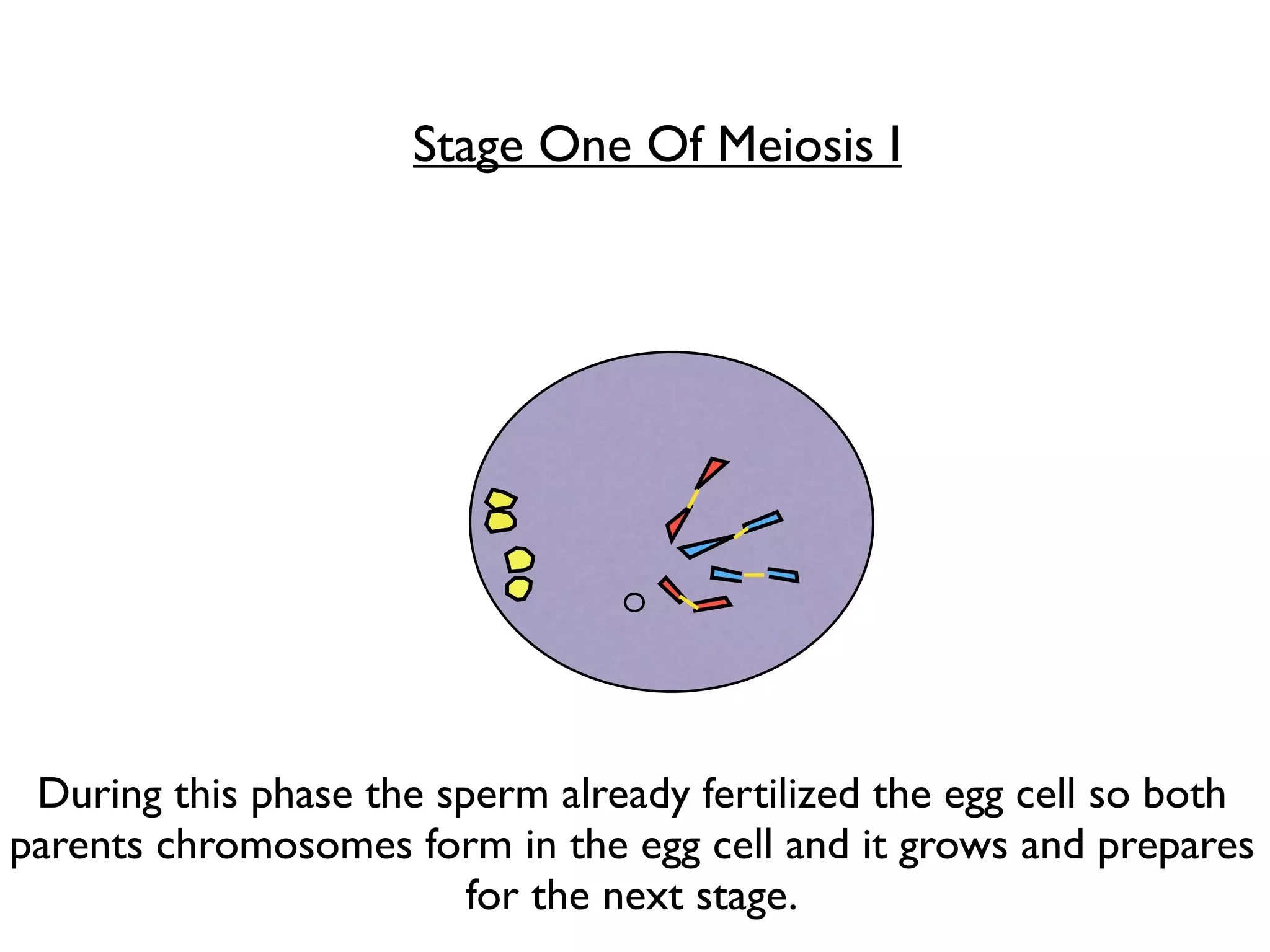 Stage One Of Meiosis I

During this phase the sperm already fertilized the egg cell so both parents chromosomes form in the egg cell and it grows and prepares for the next stage.